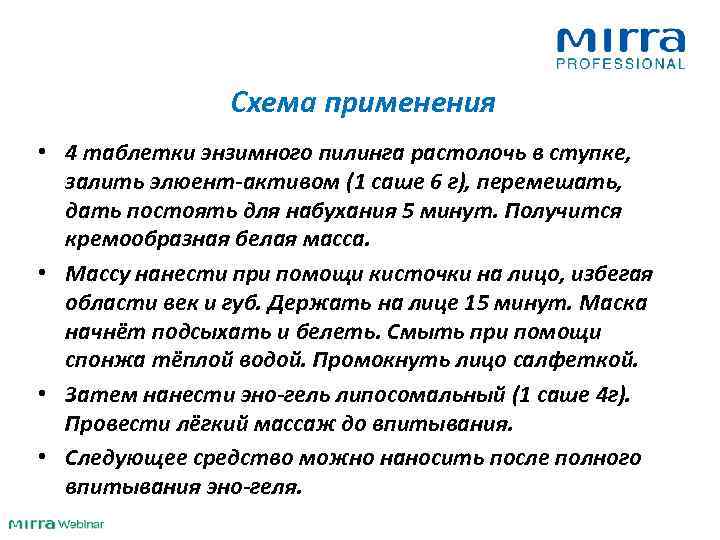 MIRRA PROFESSIONAL

Схема применения

• 4 таблетки энзимного пилинга растолочь в ступке, залить элюент-активом (1 саше 6 г), перемешать, дать постоять для набухания 5 минут. Получится кремообразная белая масса.

• Массу нанести при помощи кисточки на лицо, избегая области век и губ. Держать на лице 15 минут. Маска начнёт подсыхать и белеть. Смыть при помощи спонжа тёплой водой. Промокнуть лицо салфеткой.

• Затем нанести эно-гель липосомальный (1 саше 4г). Провести лёгкий массаж до впитывания.

• Следующее средство можно наносить после полного впитывания эно-геля.

MIRRA Webinar